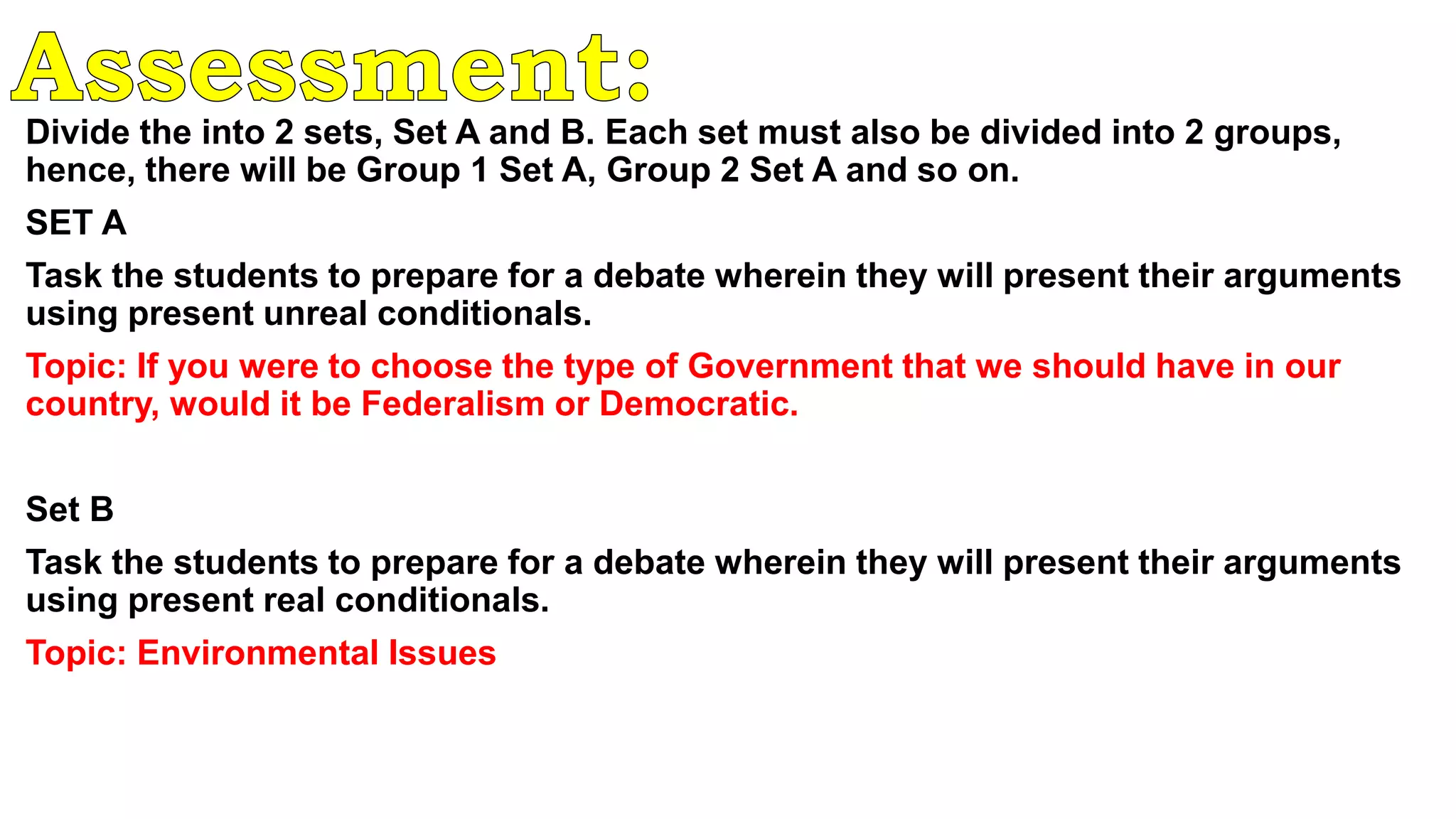 Assessment:

Divide the into 2 sets, Set A and B. Each set must also be divided into 2 groups, hence, there will be Group 1 Set A, Group 2 Set A and so on.

SET A

Task the students to prepare for a debate wherein they will present their arguments using present unreal conditionals.

Topic: If you were to choose the type of Government that we should have in our country, would it be Federalism or Democratic.

Set B

Task the students to prepare for a debate wherein they will present their arguments using present real conditionals.

Topic: Environmental Issues